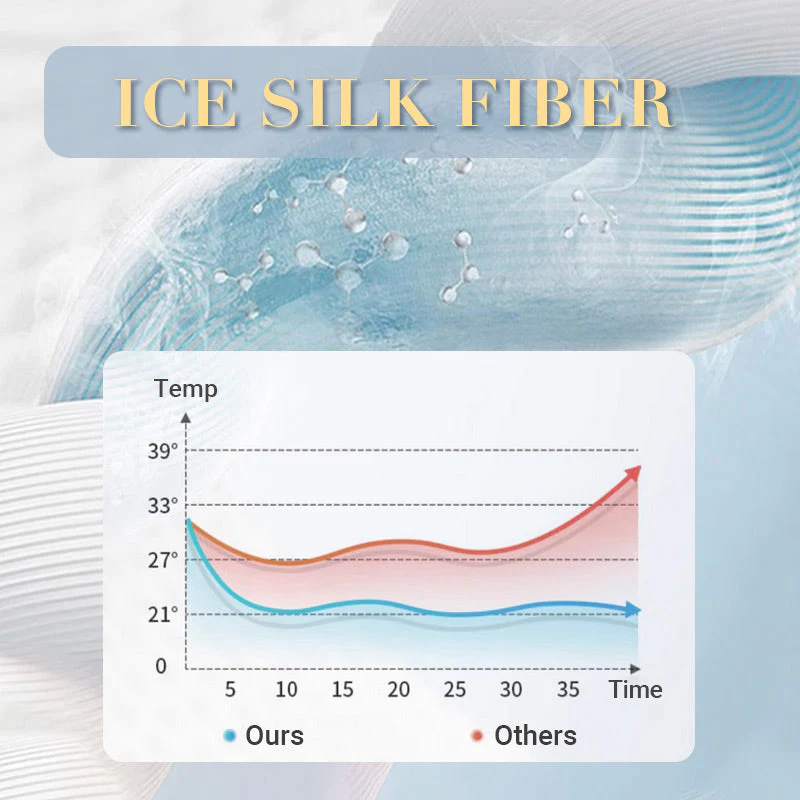 ICE SILK FIBER

Temp
39°
33°
27°
21°
0
5 10 15 20 25 30 35 Time

Ours Others